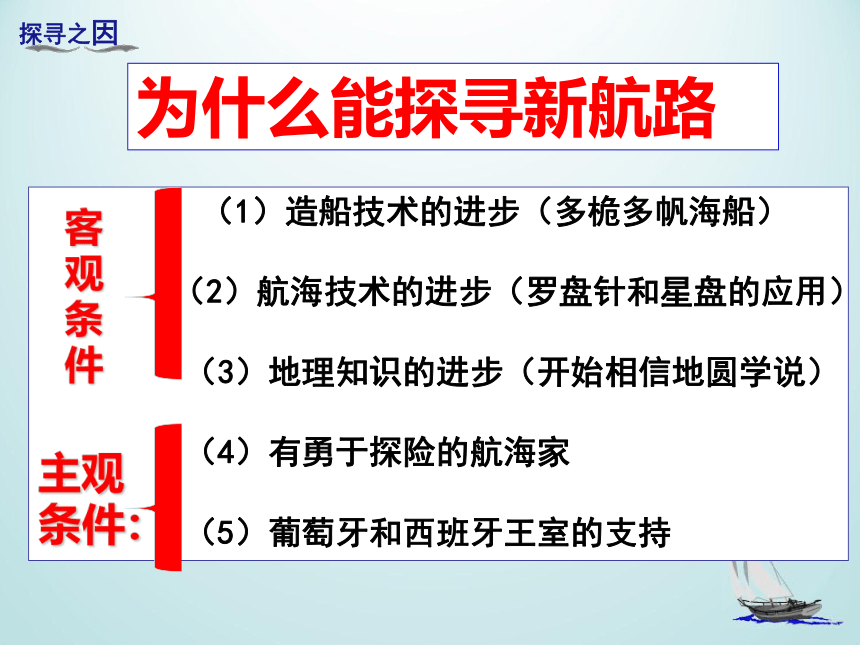 探寻之因

为什么能探寻新航路

客观条件

（1）造船技术的进步（多桅多帆海船）

（2）航海技术的进步（罗盘针和星盘的应用）

（3）地理知识的进步（开始相信地圆学说）

主观条件：

（4）有勇于探险的航海家

（5）葡萄牙和西班牙王室的支持